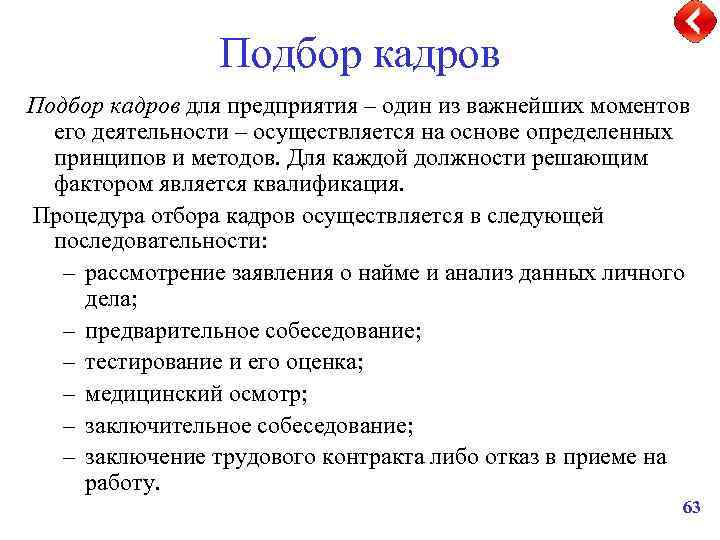 Подбор кадров

Подбор кадров для предприятия – один из важнейших моментов его деятельности – осуществляется на основе определенных принципов и методов. Для каждой должности решающим фактором является квалификация.

Процедура отбора кадров осуществляется в следующей последовательности:

– рассмотрение заявления о найме и анализ данных личного дела;
– предварительное собеседование;
– тестирование и его оценка;
– медицинский осмотр;
– заключительное собеседование;
– заключение трудового контракта либо отказ в приеме на работу.

63